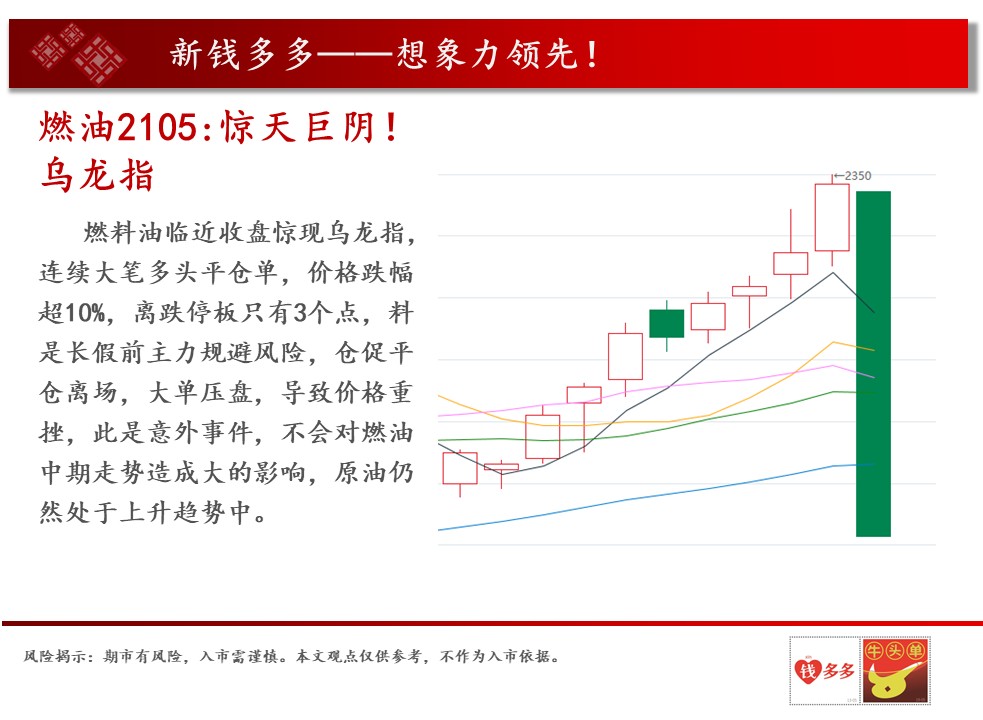 新钱多多——想象力领先！

燃油2105:惊天巨阴！乌龙指

燃料油临近收盘惊现乌龙指，连续大笔多头平仓单，价格跌幅超10%，离跌停板只有3个点，料是长假前主力规避风险，仓促平仓离场，大单压盘，导致价格重挫，此是意外事件，不会对燃油中期走势造成大的影响，原油仍然处于上升趋势中。

←2350

风险揭示：期市有风险，入市需谨慎。本文观点仅供参考，不作为入市依据。

钱多多

牛头单